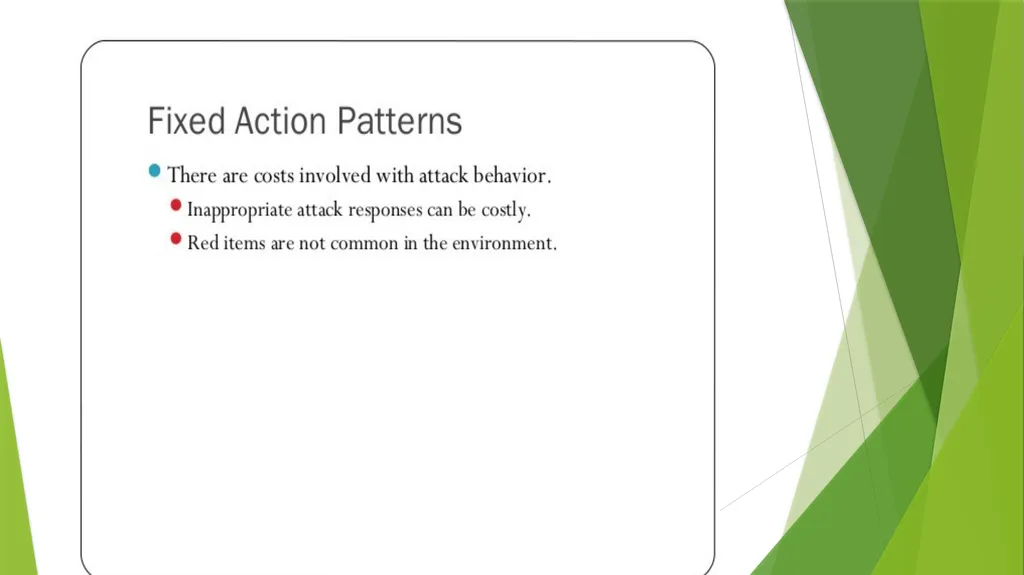 Fixed Action Patterns

There are costs involved with attack behavior.

Inappropriate attack responses can be costly.

Red items are not common in the environment.